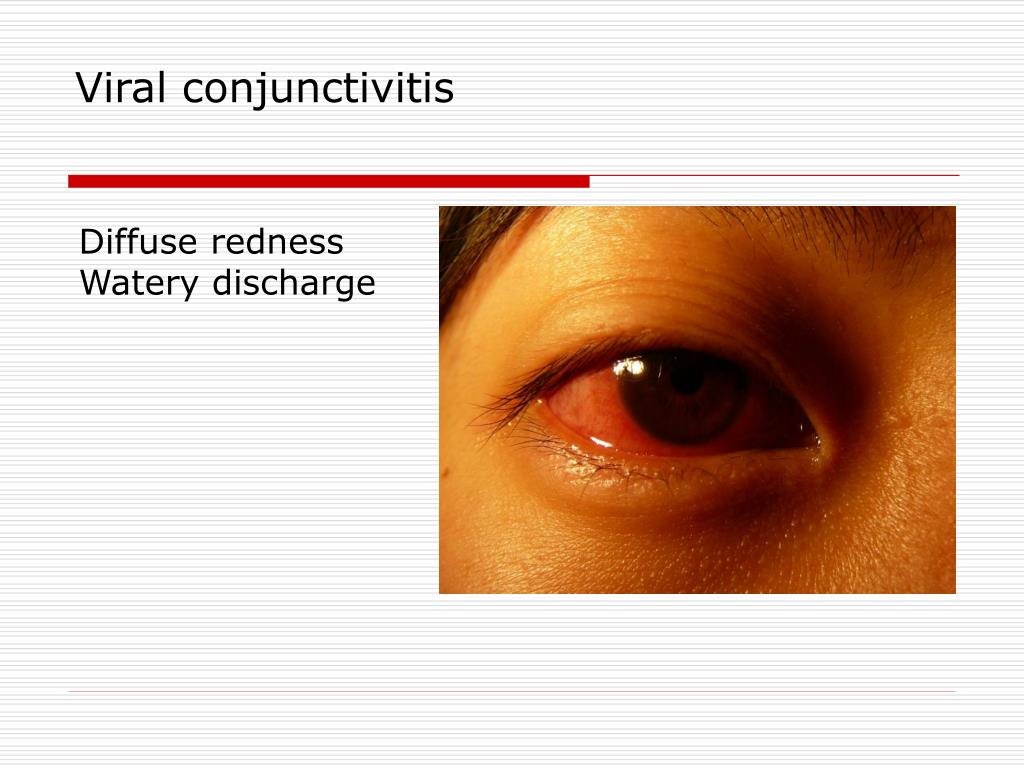 Viral conjunctivitis

Diffuse redness
Watery discharge